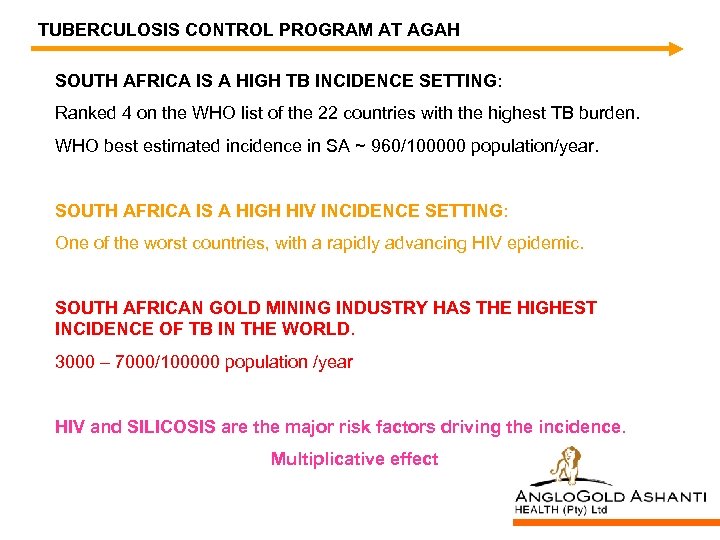 TUBERCULOSIS CONTROL PROGRAM AT AGAH

SOUTH AFRICA IS A HIGH TB INCIDENCE SETTING:

Ranked 4 on the WHO list of the 22 countries with the highest TB burden.

WHO best estimated incidence in SA ~ 960/100000 population/year.

SOUTH AFRICA IS A HIGH HIV INCIDENCE SETTING:

One of the worst countries, with a rapidly advancing HIV epidemic.

SOUTH AFRICAN GOLD MINING INDUSTRY HAS THE HIGHEST INCIDENCE OF TB IN THE WORLD.

3000 – 7000/100000 population /year

HIV and SILICOSIS are the major risk factors driving the incidence.

Multiplicative effect

ANGLOGOLD ASHANTI
HEALTH (Pty) Ltd